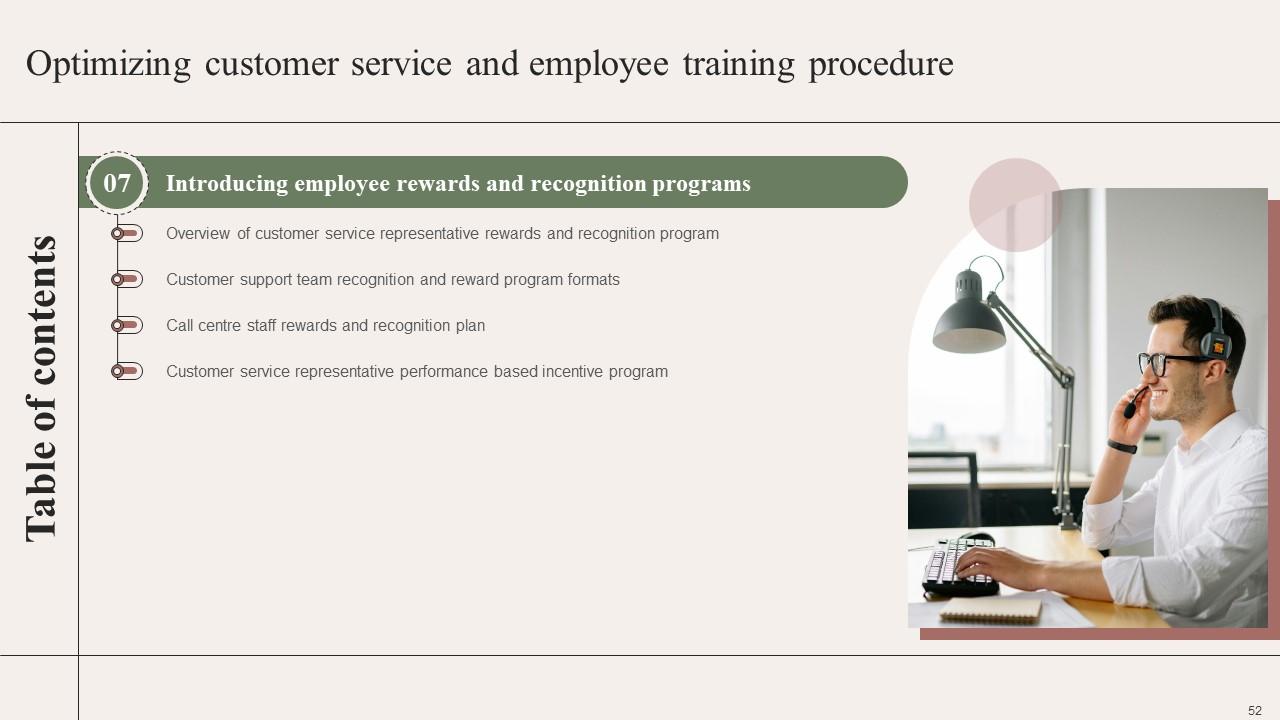 Optimizing customer service and employee training procedure

Table of contents

07 Introducing employee rewards and recognition programs

Overview of customer service representative rewards and recognition program

Customer support team recognition and reward program formats

Call centre staff rewards and recognition plan

Customer service representative performance based incentive program

52